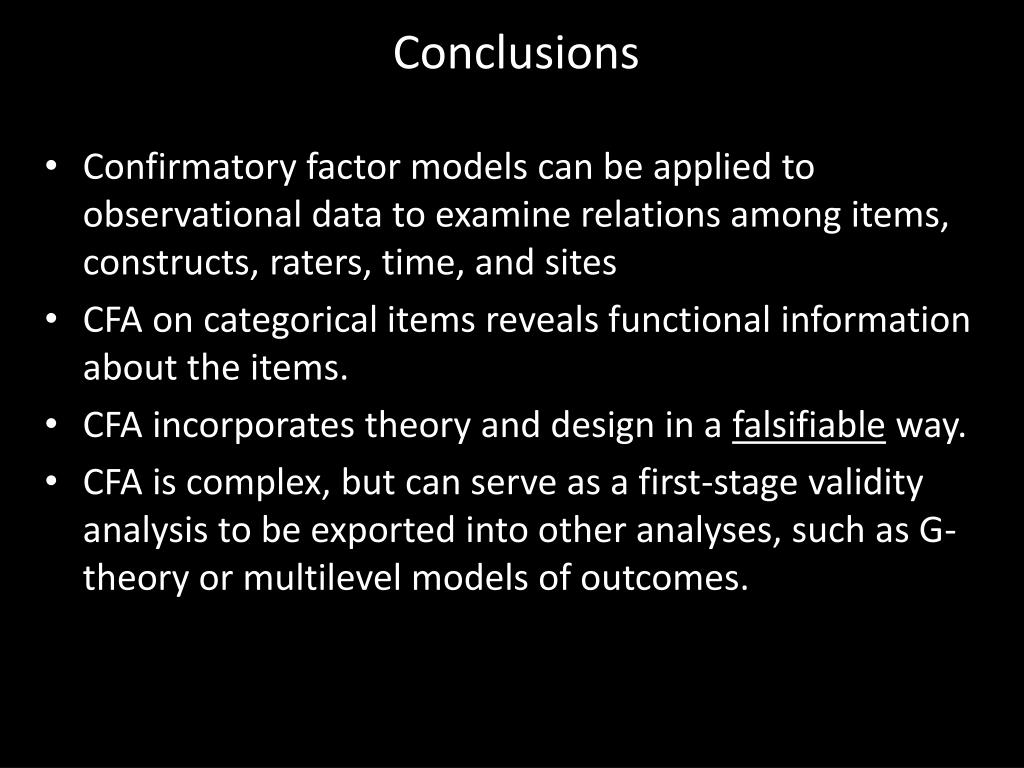 Conclusions

• Confirmatory factor models can be applied to observational data to examine relations among items, constructs, raters, time, and sites
• CFA on categorical items reveals functional information about the items.
• CFA incorporates theory and design in a falsifiable way.
• CFA is complex, but can serve as a first-stage validity analysis to be exported into other analyses, such as G-theory or multilevel models of outcomes.